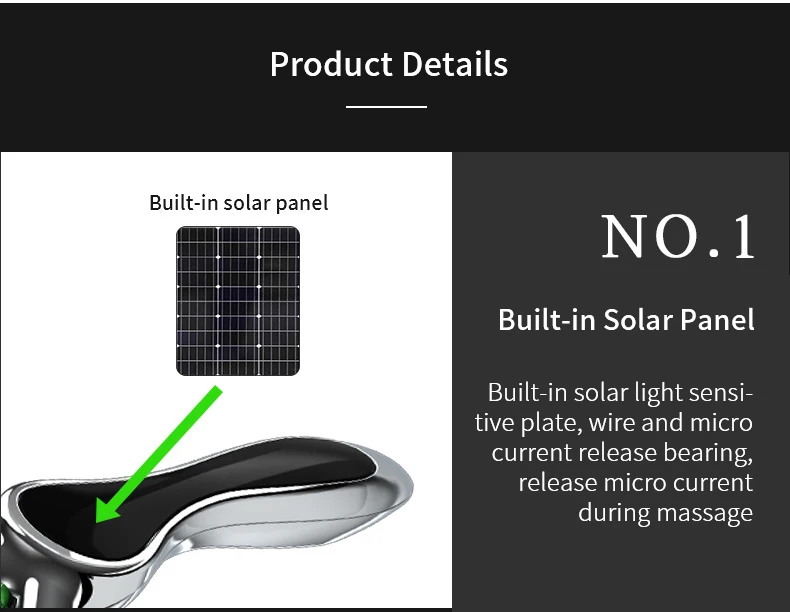 Product Details

Built-in solar panel

NO.1

Built-in Solar Panel

Built-in solar light sensitive plate, wire and micro current release bearing, release micro current during massage